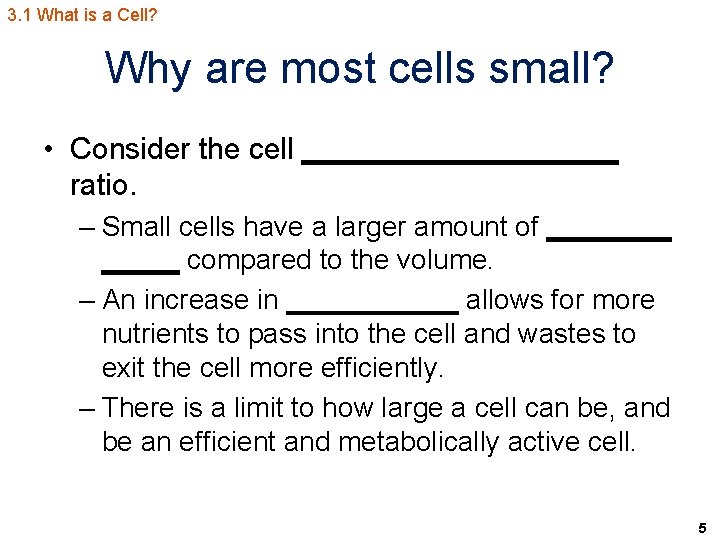 3.1 What is a Cell?

Why are most cells small?

• Consider the cell ____________________ ratio.
– Small cells have a larger amount of ________ _____ compared to the volume.
– An increase in ___________ allows for more nutrients to pass into the cell and wastes to exit the cell more efficiently.
– There is a limit to how large a cell can be, and be an efficient and metabolically active cell.

5